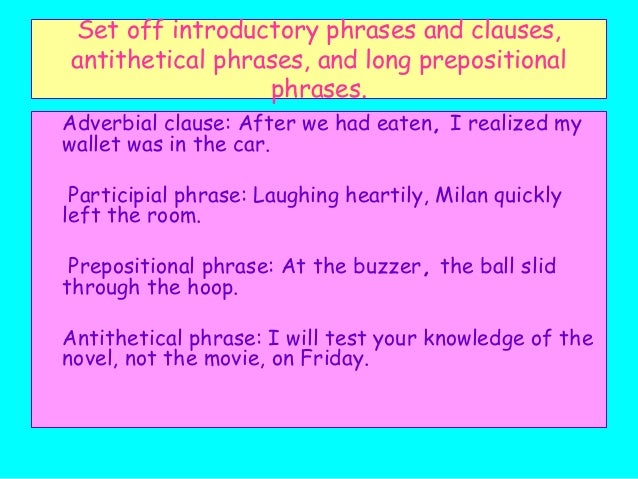 Set off introductory phrases and clauses, antithetical phrases, and long prepositional phrases.

Adverbial clause: After we had eaten, I realized my wallet was in the car.

Participial phrase: Laughing heartily, Milan quickly left the room.

Prepositional phrase: At the buzzer, the ball slid through the hoop.

Antithetical phrase: I will test your knowledge of the novel, not the movie, on Friday.